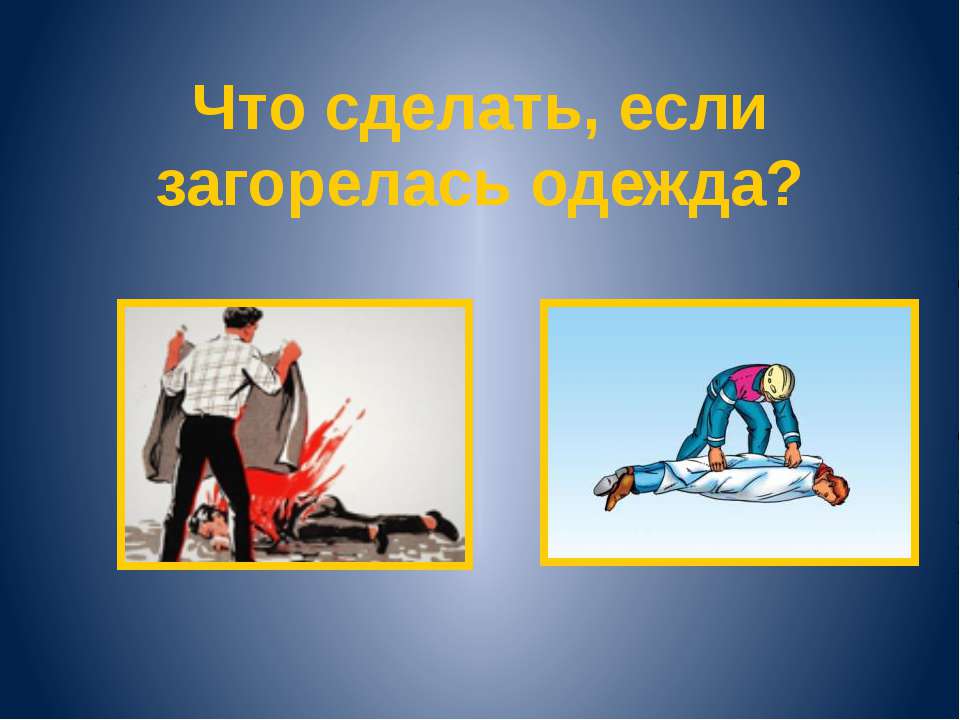 Что сделать, если загорелась одежда?